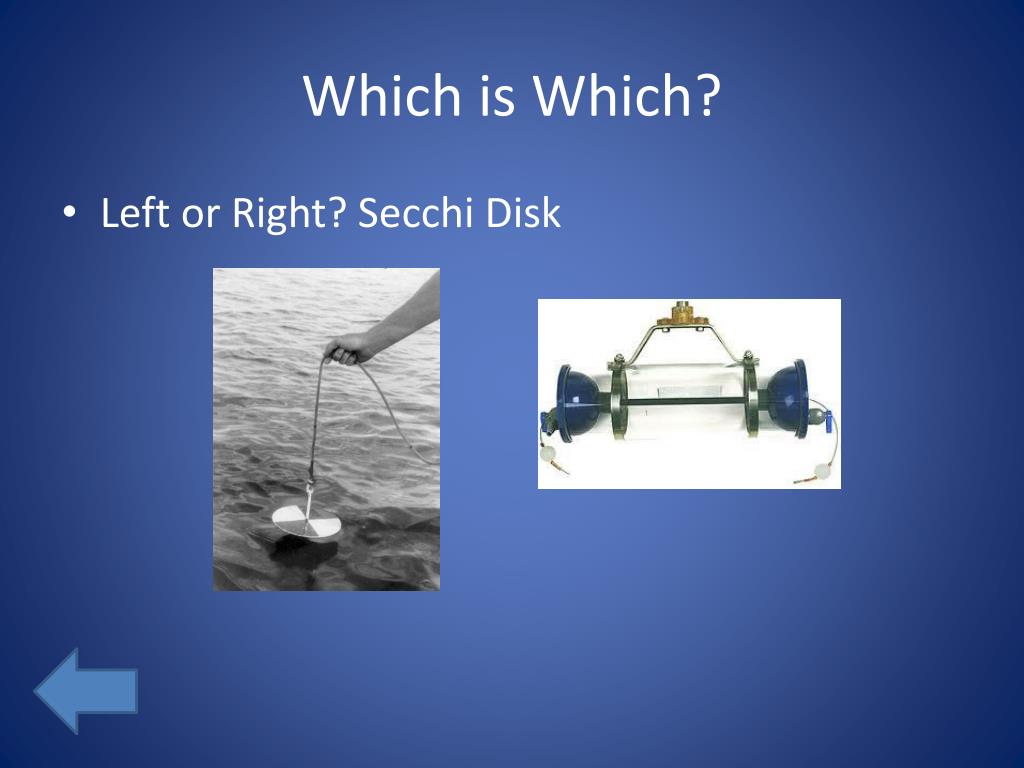 Which is Which?

• Left or Right? Secchi Disk